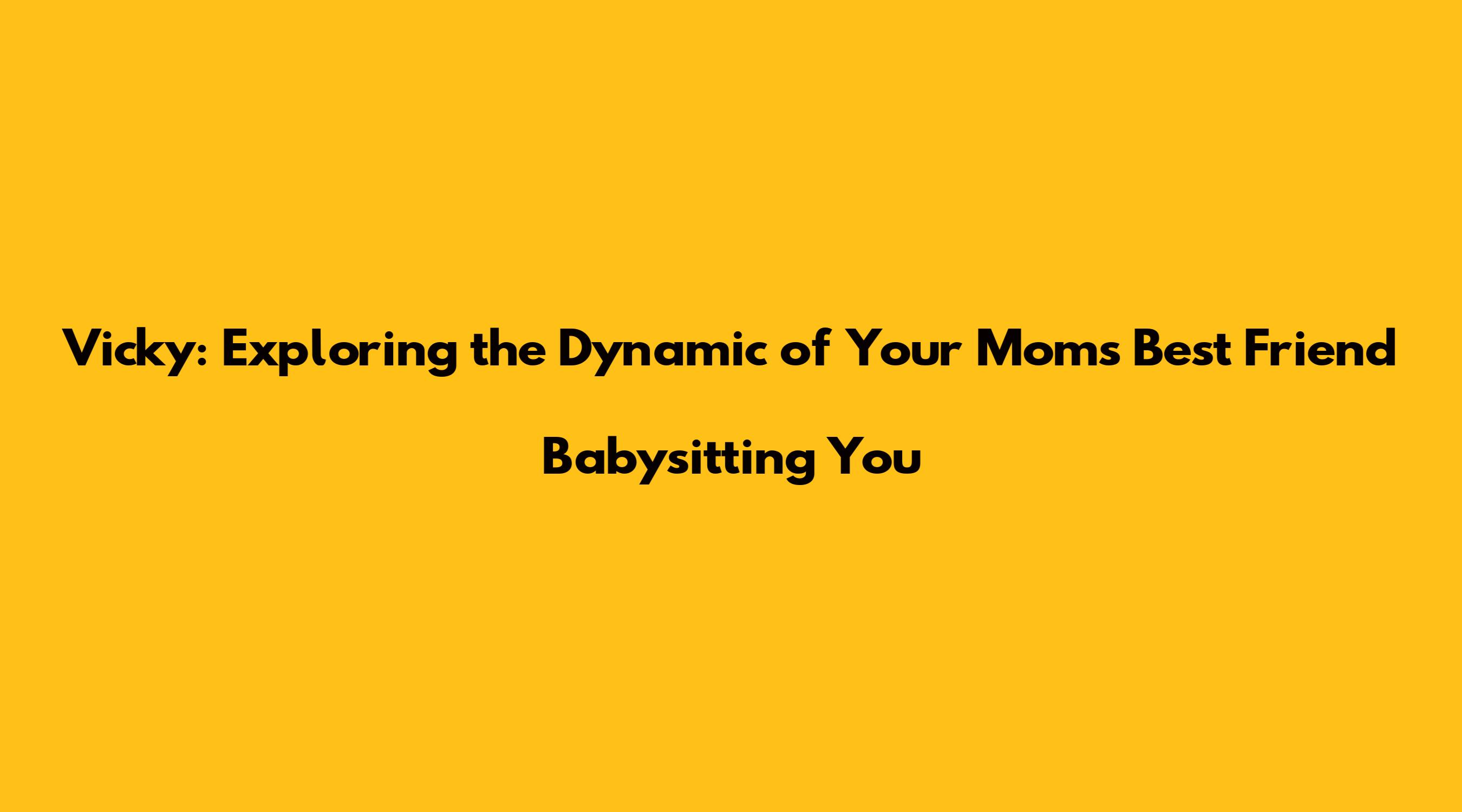 Vicky: Exploring the Dynamic of Your Moms Best Friend Babysitting You